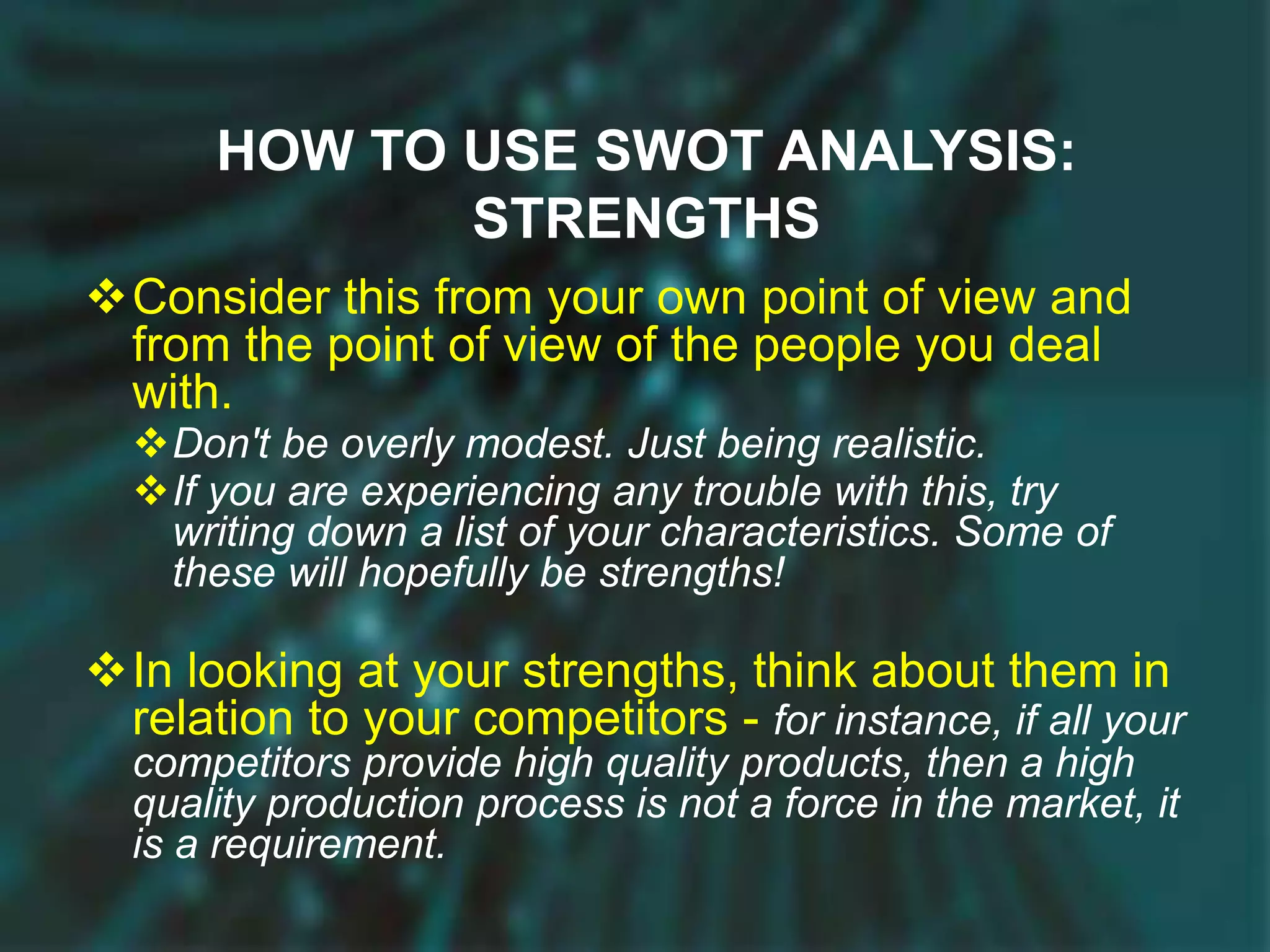 HOW TO USE SWOT ANALYSIS: STRENGTHS

❖ Consider this from your own point of view and from the point of view of the people you deal with.

❖ Don't be overly modest. Just being realistic.

❖ If you are experiencing any trouble with this, try writing down a list of your characteristics. Some of these will hopefully be strengths!

❖ In looking at your strengths, think about them in relation to your competitors - for instance, if all your competitors provide high quality products, then a high quality production process is not a force in the market, it is a requirement.